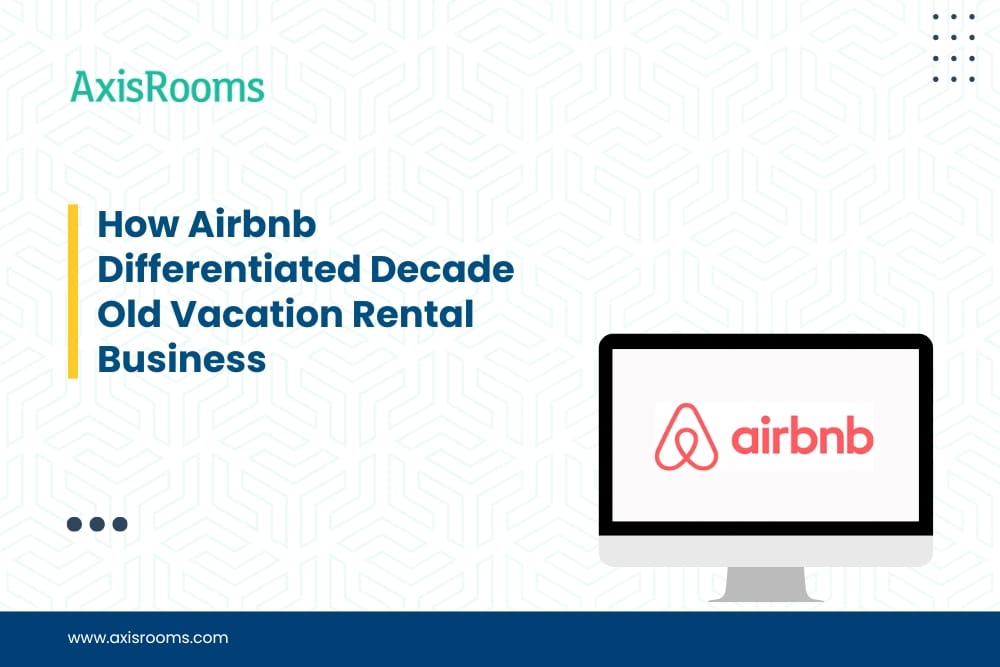 AxisRooms

How Airbnb Differentiated Decade Old Vacation Rental Business

airbnb

www.axisrooms.com